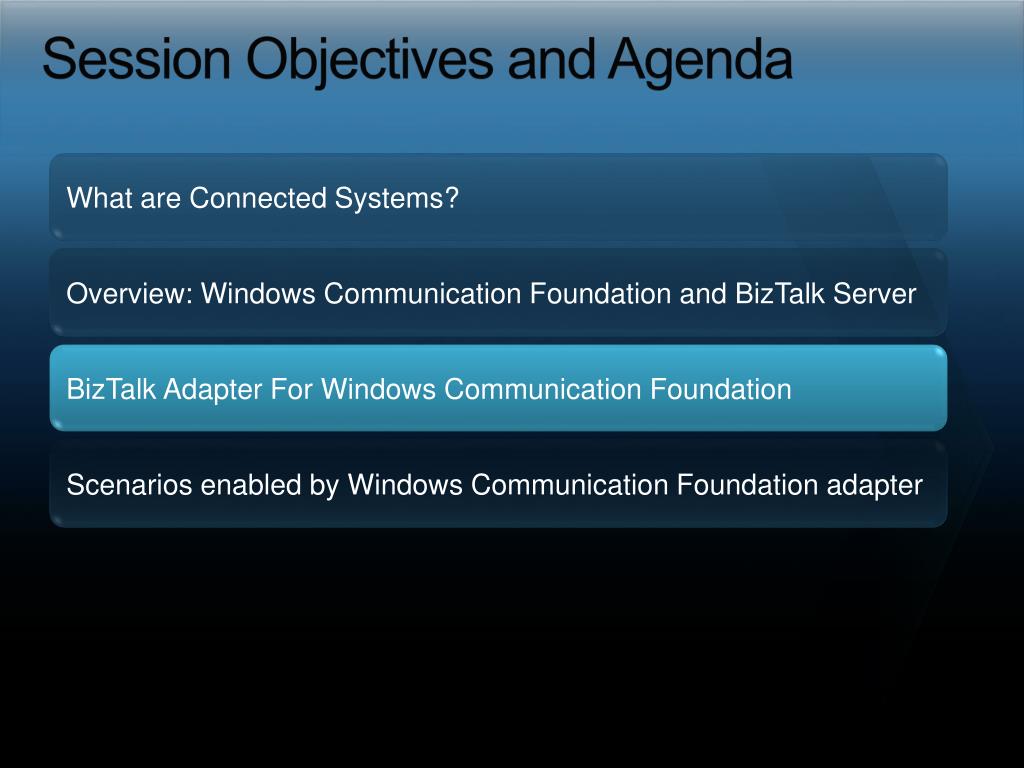 Session Objectives and Agenda

What are Connected Systems?

Overview: Windows Communication Foundation and BizTalk Server

BizTalk Adapter For Windows Communication Foundation

Scenarios enabled by Windows Communication Foundation adapter